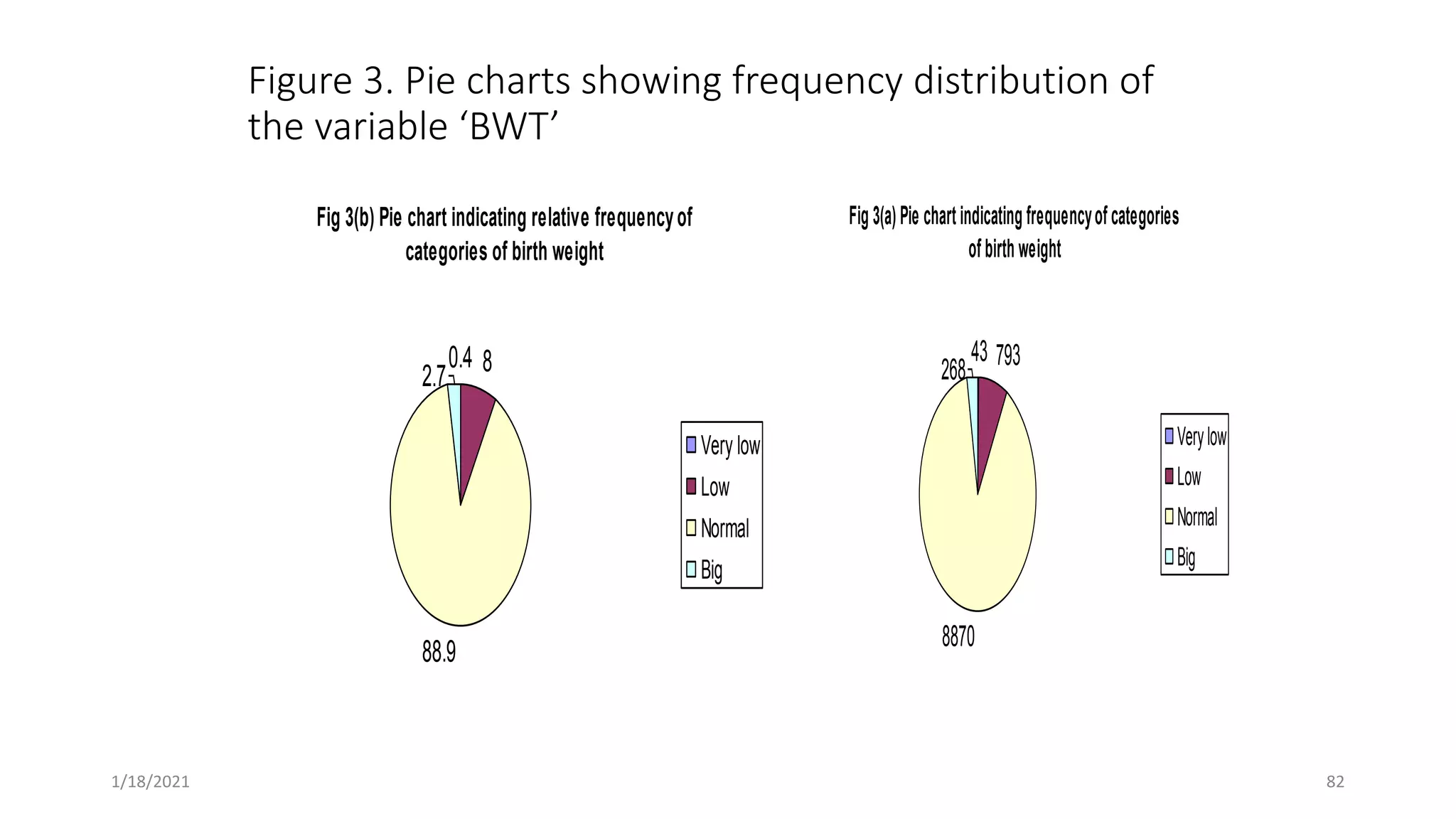 Figure 3. Pie charts showing frequency distribution of the variable ‘BWT’

Fig 3(b) Pie chart indicating relative frequency of categories of birth weight

2.7 0.4 8

88.9

Very low
Low
Normal
Big

Fig 3(a) Pie chart indicating frequency of categories of birth weight

268 43 793

8870

Very low
Low
Normal
Big

1/18/2021

82